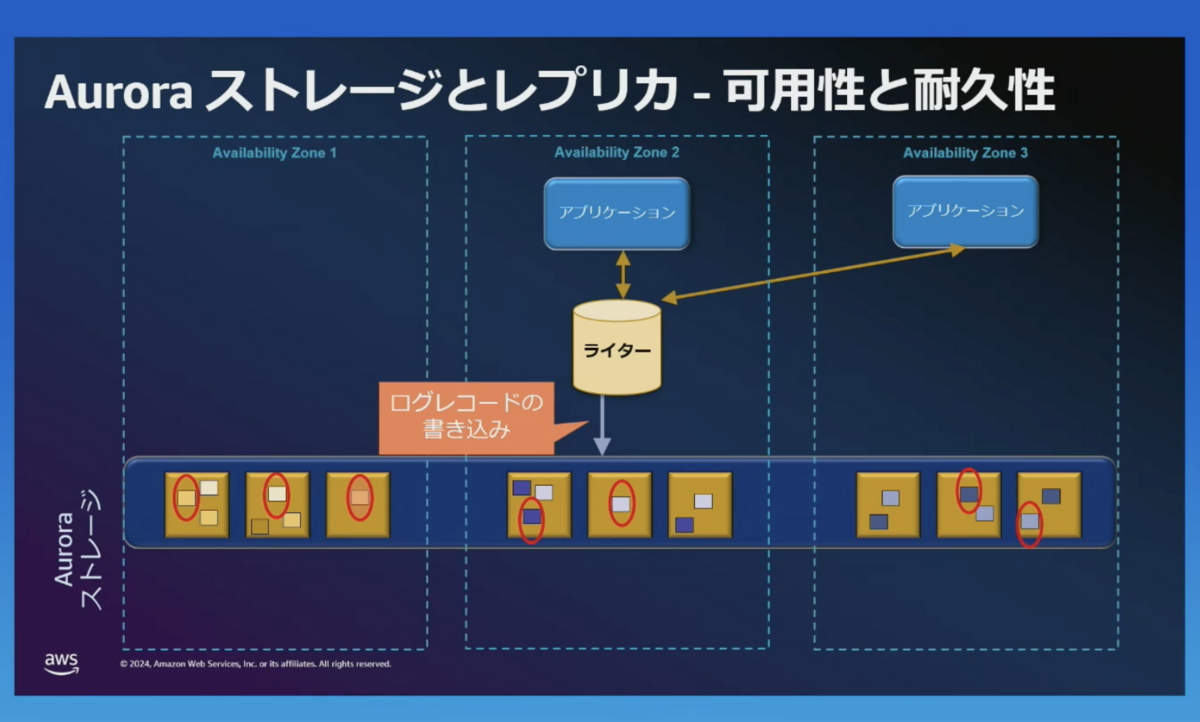 Aurora ストレージとレプリカ - 可用性と耐久性

Availability Zone 1

Availability Zone 2

Availability Zone 3

アプリケーション

アプリケーション

ライター

ログレコードの書き込み

Aurora ストレージ

aws

© 2024, Amazon Web Services, Inc. or its affiliates. All rights reserved.